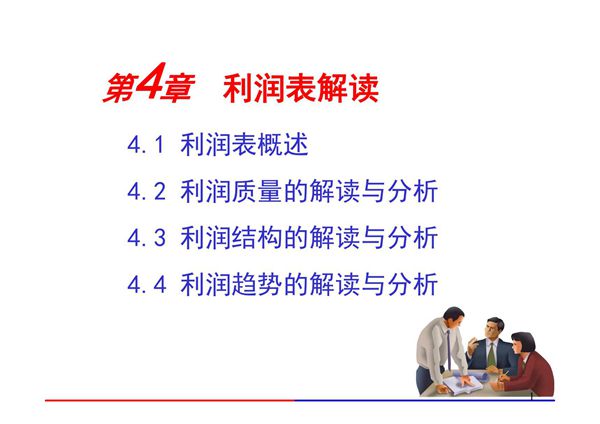 第4章　利润表解读

4.1 利润表概述

4.2 利润质量的解读与分析

4.3 利润结构的解读与分析

4.4 利润趋势的解读与分析

1